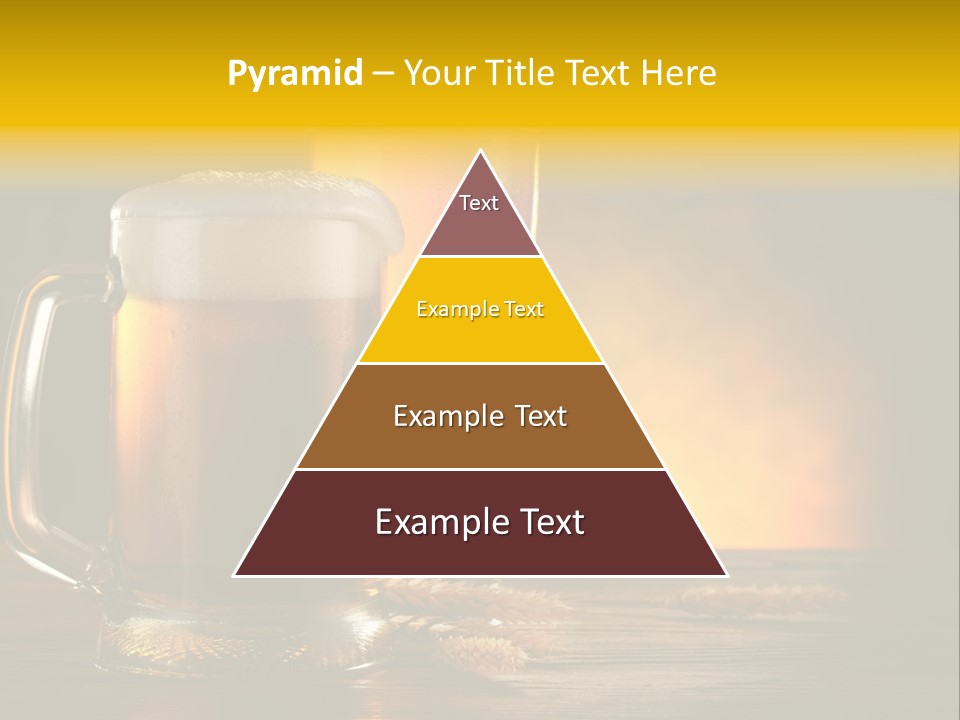 Pyramid – Your Title Text Here

Text

Example Text

Example Text

Example Text